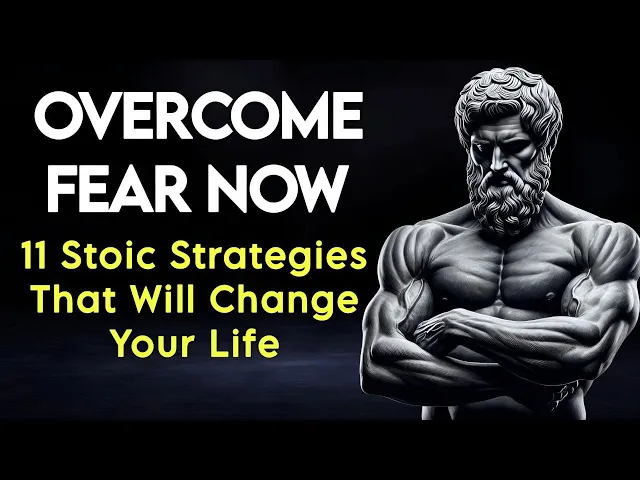 OVERCOME FEAR NOW

11 Stoic Strategies That Will Change Your Life